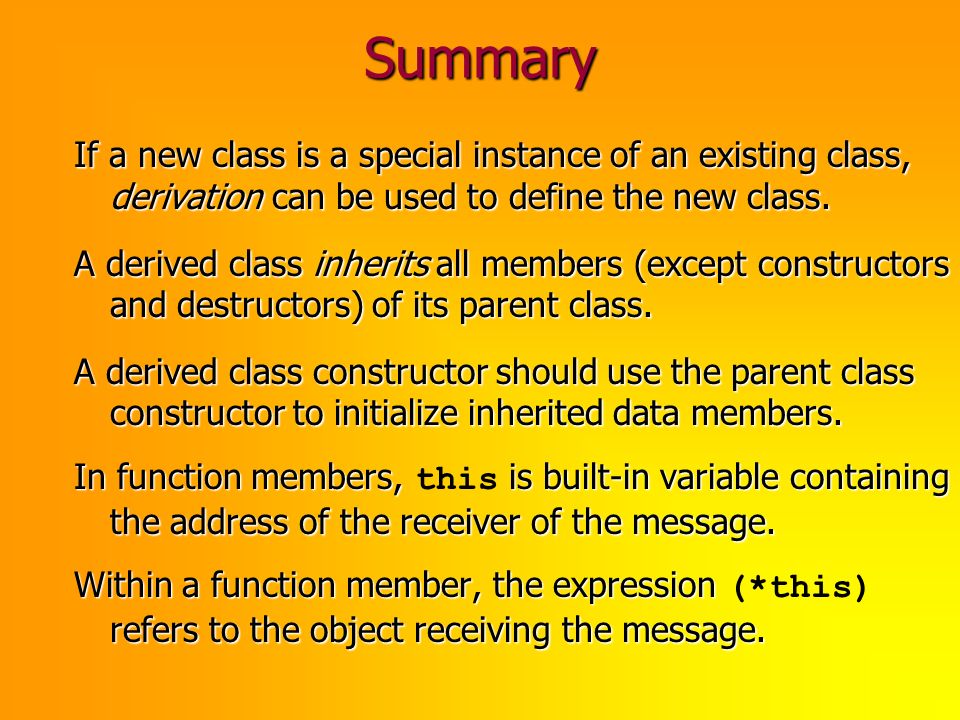 Summary

If a new class is a special instance of an existing class, derivation can be used to define the new class.

A derived class inherits all members (except constructors and destructors) of its parent class.

A derived class constructor should use the parent class constructor to initialize inherited data members.

In function members, this is built-in variable containing the address of the receiver of the message.

Within a function member, the expression (*this) refers to the object receiving the message.